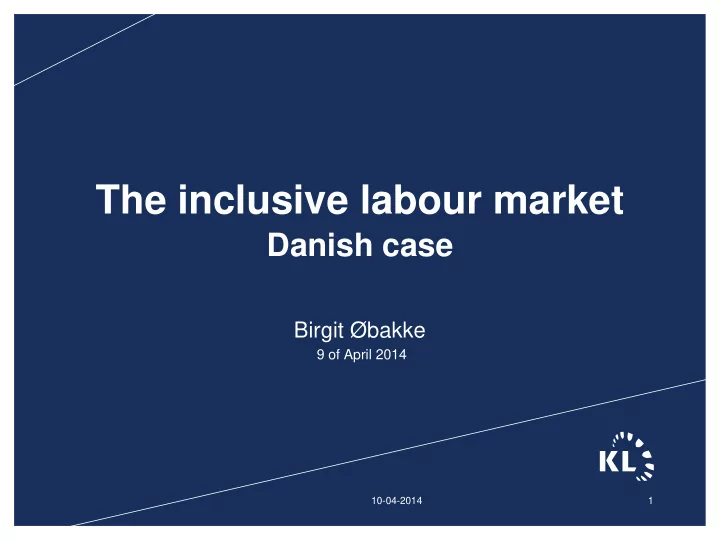 The inclusive labour market
Danish case

Birgit Øbakke
9 of April 2014

KL

10-04-2014

1